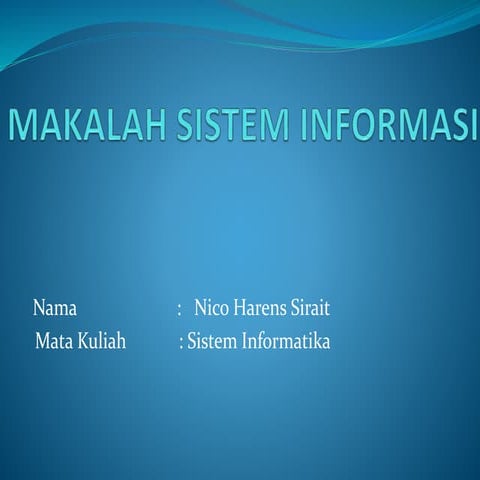 MAKALAH SISTEM INFORMASI

Nama : Nico Harens Sirait
Mata Kuliah : Sistem Informatika